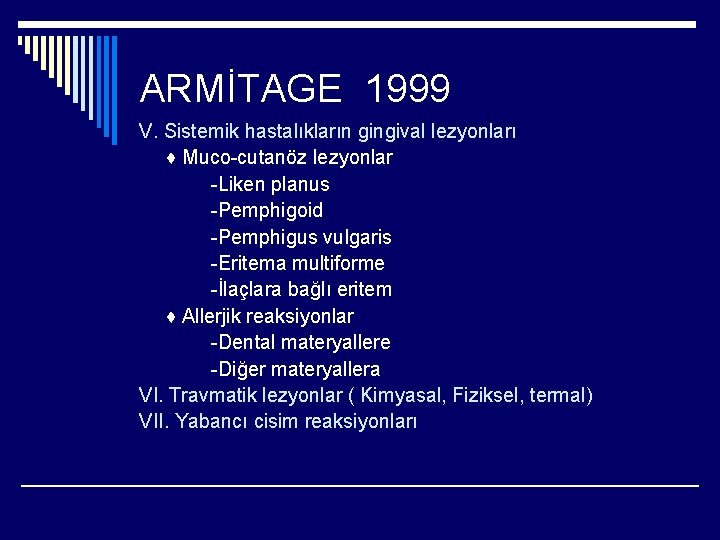 ARMİTAGE 1999

V. Sistemik hastalıkların gingival lezyonları
♦ Muco-cutanöz lezyonlar
-Liken planus
-Pemphigoid
-Pemphigus vulgaris
-Eritema multiforme
-İlaçlara bağlı eritem
♦ Allerjik reaksiyonlar
-Dental materyallere
-Diğer materyallera
VI. Travmatik lezyonlar ( Kimyasal, Fiziksel, termal)
VII. Yabancı cisim reaksiyonları